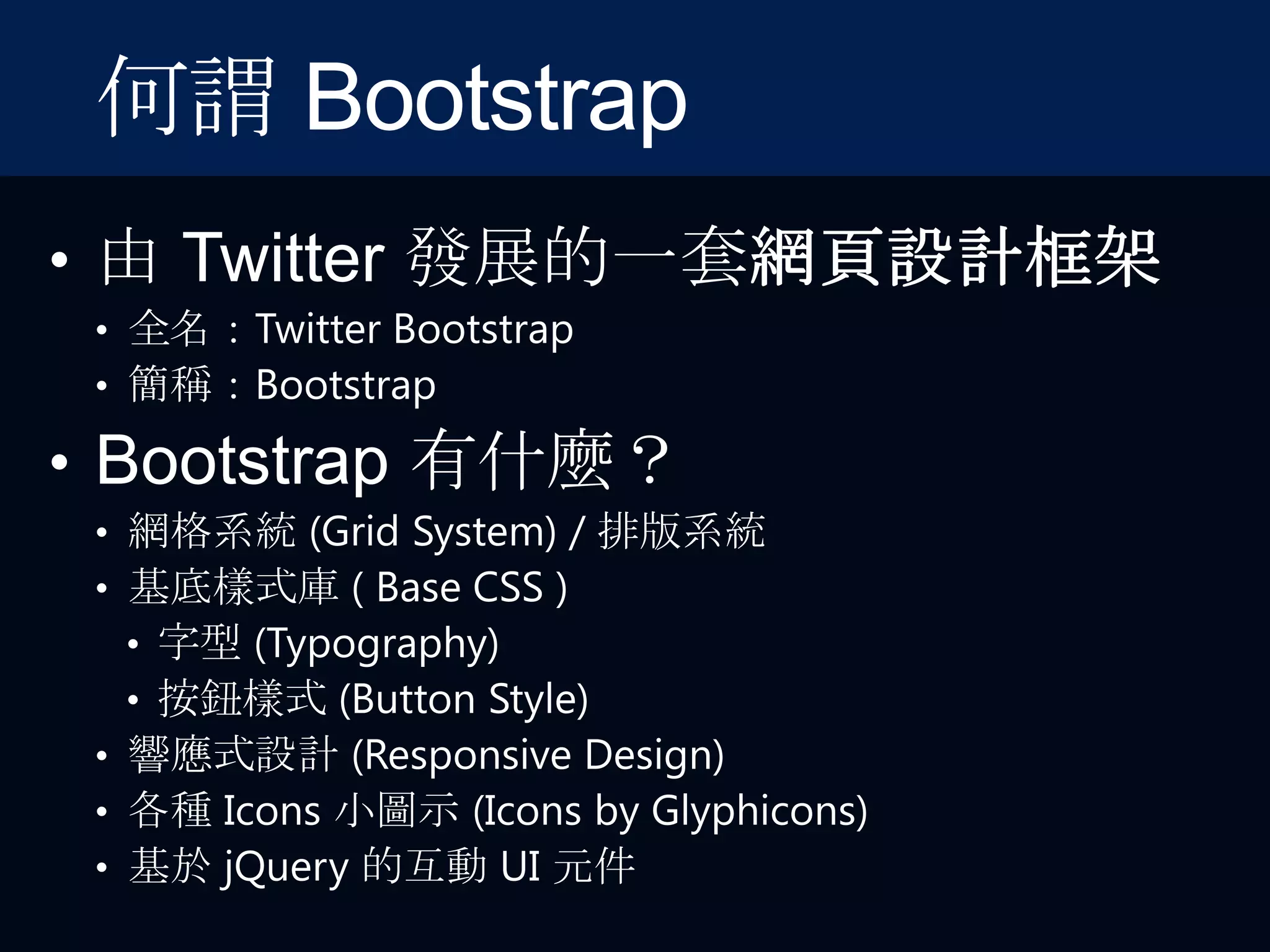 何謂 Bootstrap

• 由 Twitter 發展的一套網頁設計框架
  • 全名：Twitter Bootstrap
  • 簡稱：Bootstrap
• Bootstrap 有什麼？
  • 網格系統 (Grid System) / 排版系統
  • 基底樣式庫 ( Base CSS )
    • 字型 (Typography)
    • 按鈕樣式 (Button Style)
  • 響應式設計 (Responsive Design)
  • 各種 Icons 小圖示 (Icons by Glyphicons)
  • 基於 jQuery 的互動 UI 元件